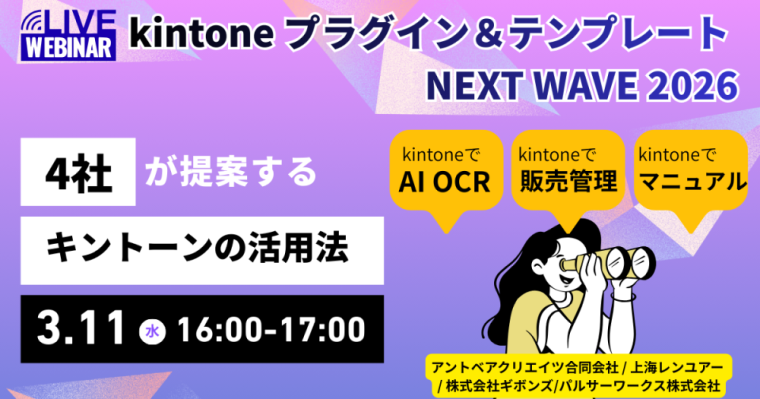 LIVE WEBINAR

kintone プラグイン＆テンプレート
NEXT WAVE 2026

4社 が提案する
キントーンの活用法

3.11 水 16:00-17:00

kintoneで AI OCR

kintoneで 販売管理

kintoneで マニュアル

アントベアクリエイツ合同会社 / 上海レンユアー / 株式会社ギボンズ/パルサーワークス株式会社